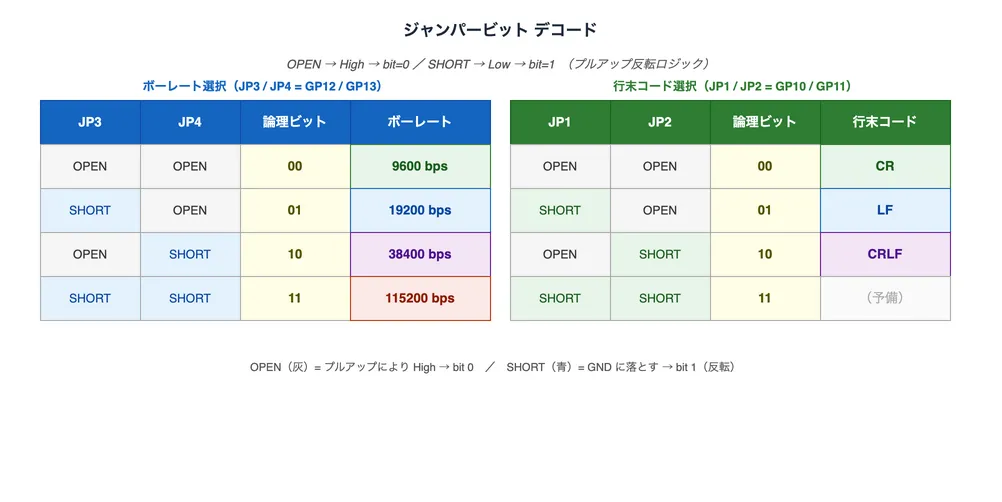 ジャンパービット デコード

OPEN → High → bit=0 ／ SHORT → Low → bit=1 （プルアップ反転ロジック）

ボーレート選択（JP3 / JP4 = GP12 / GP13）

| JP3 | JP4 | 論理ビット | ボーレート |
|---|---|---|---|
| OPEN | OPEN | 00 | 9600 bps |
| SHORT | OPEN | 01 | 19200 bps |
| OPEN | SHORT | 10 | 38400 bps |
| SHORT | SHORT | 11 | 115200 bps |

行末コード選択（JP1 / JP2 = GP10 / GP11）

| JP1 | JP2 | 論理ビット | 行末コード |
|---|---|---|---|
| OPEN | OPEN | 00 | CR |
| SHORT | OPEN | 01 | LF |
| OPEN | SHORT | 10 | CRLF |
| SHORT | SHORT | 11 | （予備） |

OPEN（灰）= プルアップにより High → bit 0 ／ SHORT（青）= GND に落とす → bit 1（反転）